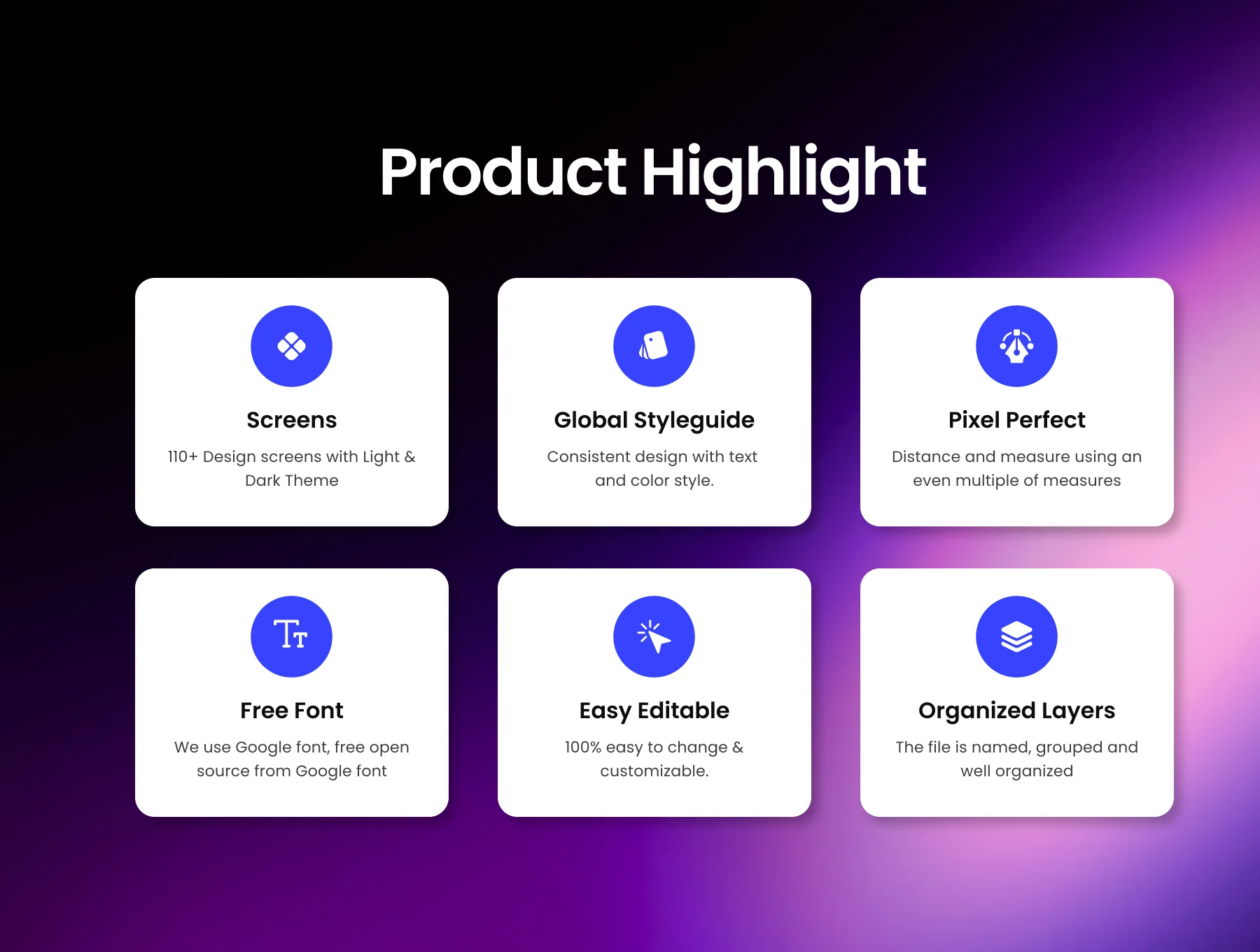 Product Highlight

Screens

110+ Design screens with Light & Dark Theme

Global Styleguide

Consistent design with text and color style.

Pixel Perfect

Distance and measure using an even multiple of measures

Free Font

We use Google font, free open source from Google font

Easy Editable

100% easy to change & customizable.

Organized Layers

The file is named, grouped and well organized